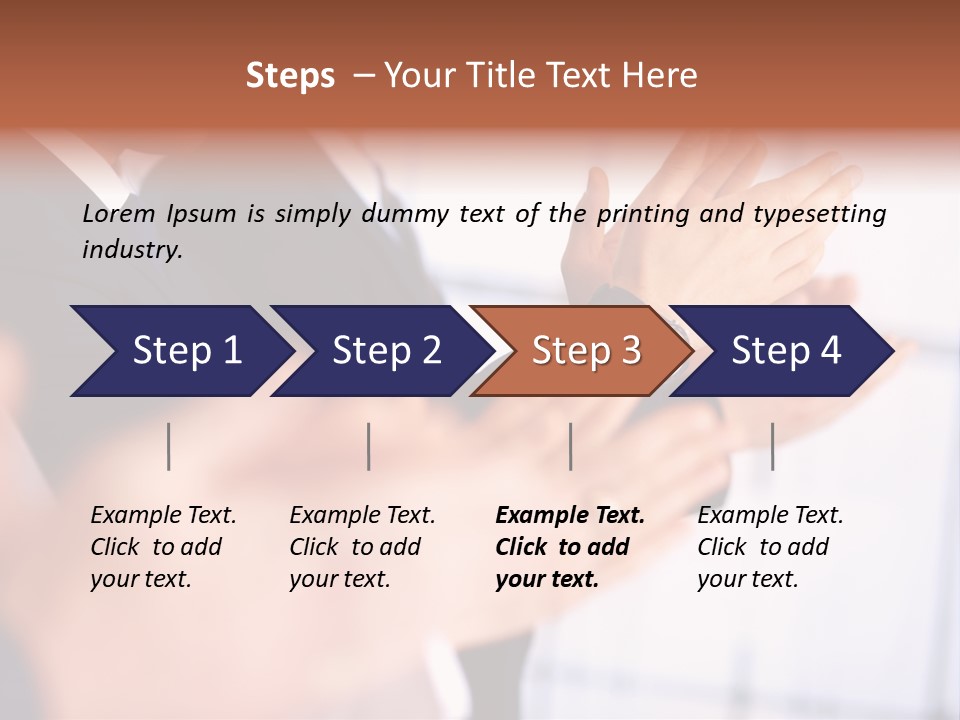 Steps – Your Title Text Here

Lorem Ipsum is simply dummy text of the printing and typesetting industry.

Step 1

Step 2

Step 3

Step 4

Example Text. Click to add your text.

Example Text. Click to add your text.

Example Text. Click to add your text.

Example Text. Click to add your text.